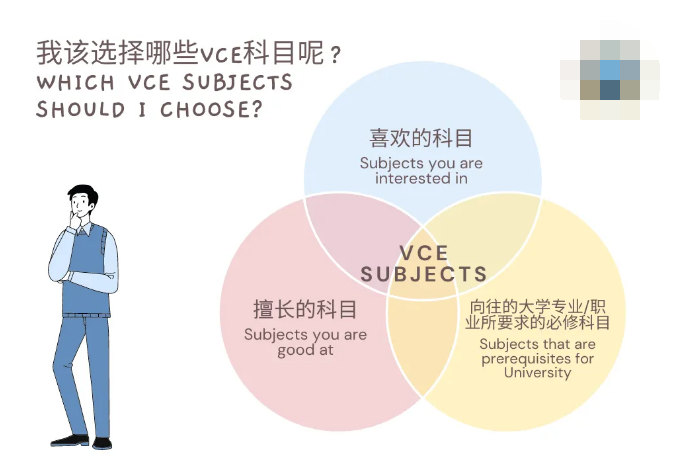 我该选择哪些VCE科目呢？
WHICH VCE SUBJECTS SHOULD I CHOOSE?

喜欢的科目
Subjects you are interested in

VCE SUBJECTS

擅长的科目
Subjects you are good at

向往的大学专业/职业所要求的必修科目
Subjects that are prerequisites for University